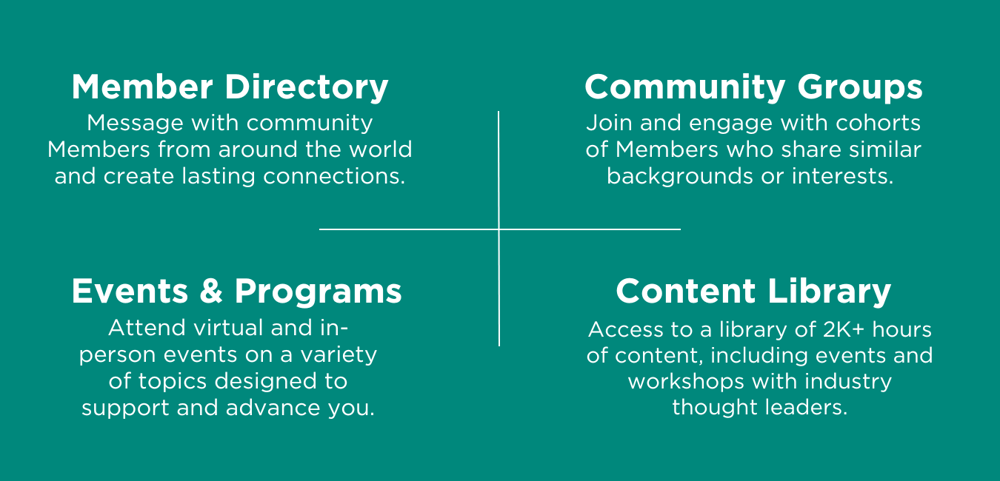 Member Directory
Message with community Members from around the world and create lasting connections.

Community Groups
Join and engage with cohorts of Members who share similar backgrounds or interests.

Events & Programs
Attend virtual and in-person events on a variety of topics designed to support and advance you.

Content Library
Access to a library of 2K+ hours of content, including events and workshops with industry thought leaders.